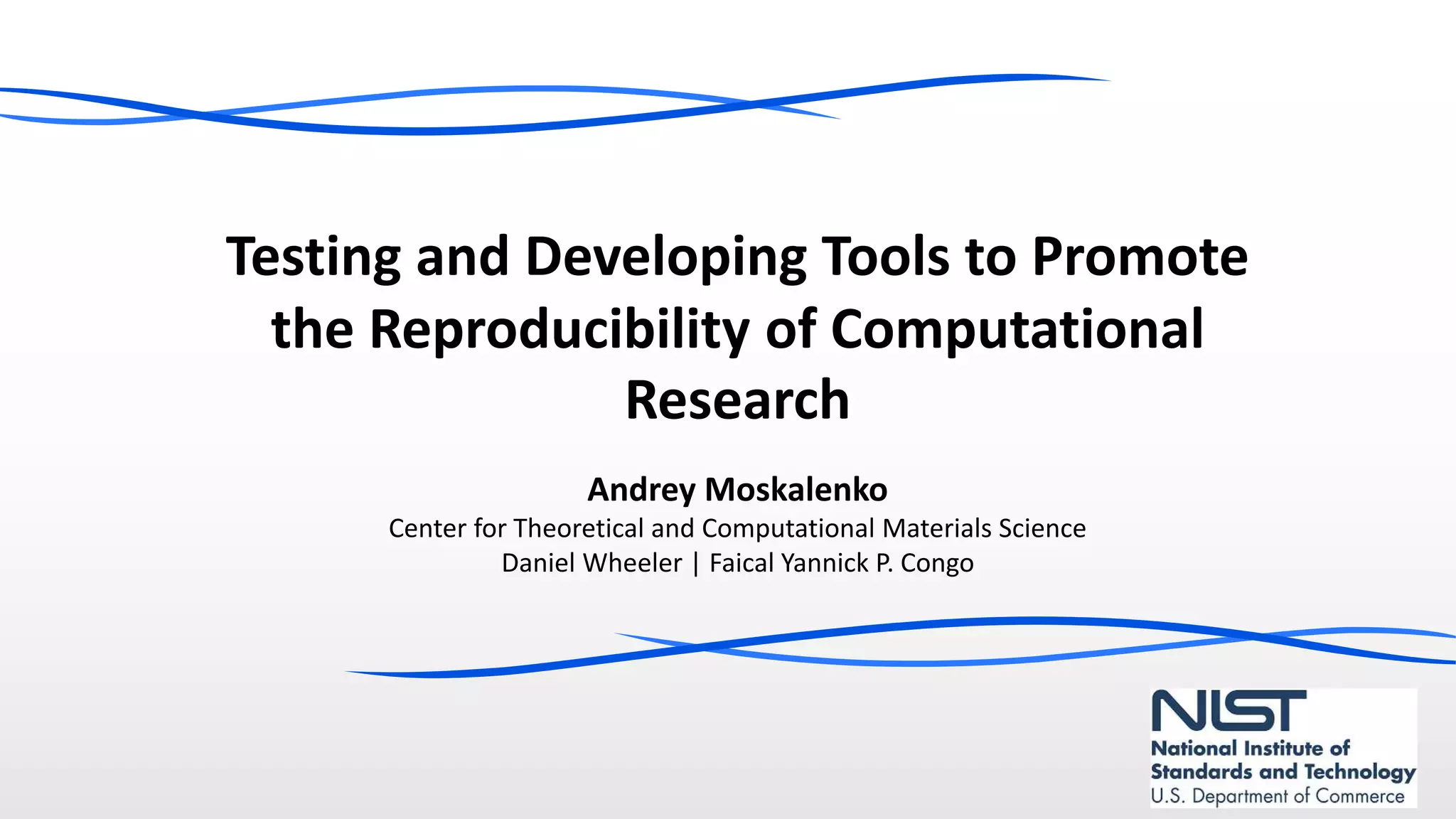 Testing and Developing Tools to Promote the Reproducibility of Computational Research

Andrey Moskalenko
Center for Theoretical and Computational Materials Science
Daniel Wheeler | Faical Yannick P. Congo

NIST
National Institute of Standards and Technology
U.S. Department of Commerce